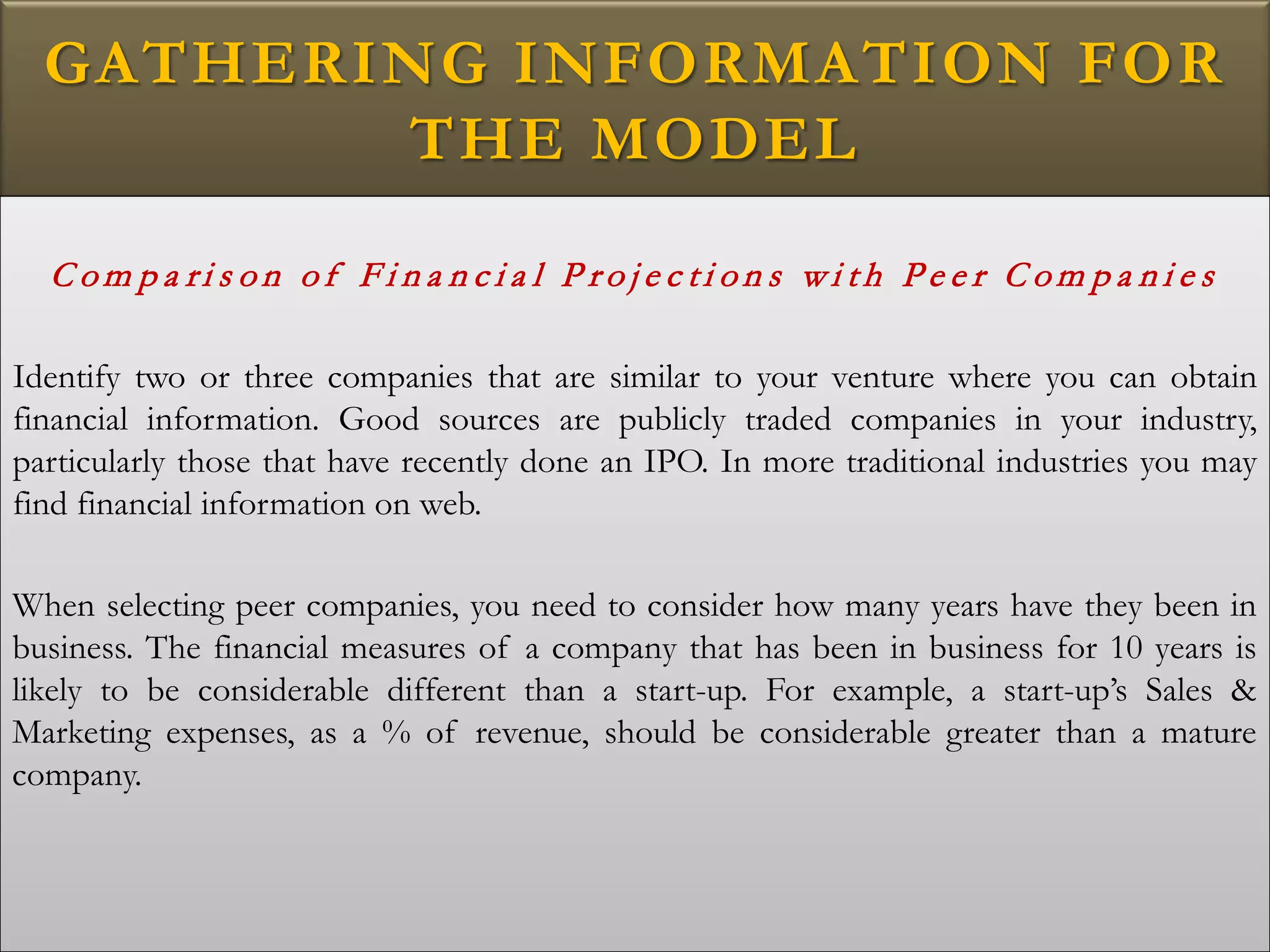 GATHERING INFORMATION FOR THE MODEL

Comparison of Financial Projections with Peer Companies

Identify two or three companies that are similar to your venture where you can obtain financial information. Good sources are publicly traded companies in your industry, particularly those that have recently done an IPO. In more traditional industries you may find financial information on web.

When selecting peer companies, you need to consider how many years have they been in business. The financial measures of a company that has been in business for 10 years is likely to be considerable different than a start-up. For example, a start-up's Sales & Marketing expenses, as a % of revenue, should be considerable greater than a mature company.